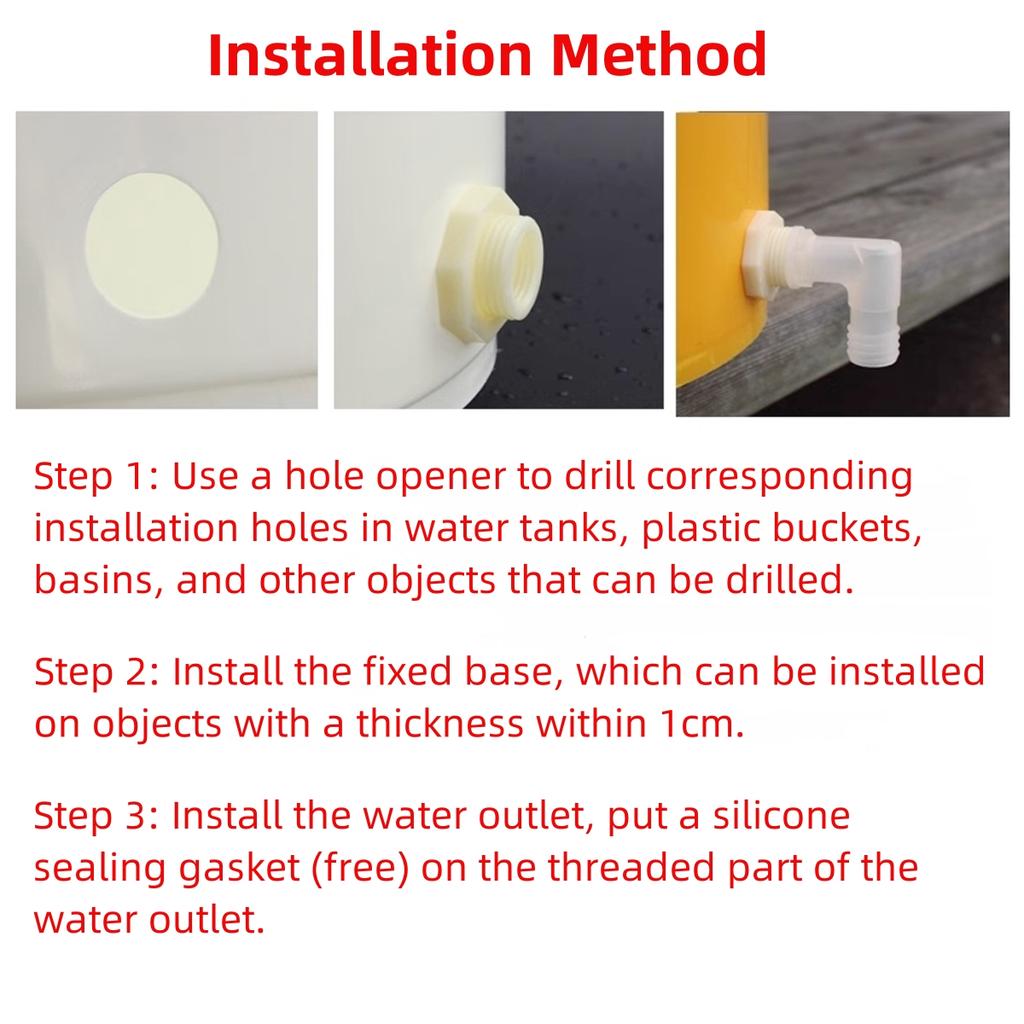 Installation Method

Step 1: Use a hole opener to drill corresponding installation holes in water tanks, plastic buckets, basins, and other objects that can be drilled.

Step 2: Install the fixed base, which can be installed on objects with a thickness within 1cm.

Step 3: Install the water outlet, put a silicone sealing gasket (free) on the threaded part of the water outlet.